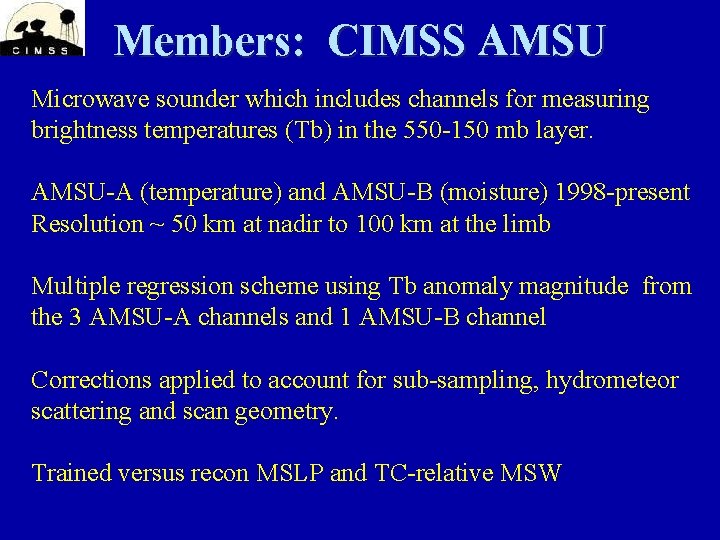 CIMSS

Members: CIMSS AMSU

Microwave sounder which includes channels for measuring brightness temperatures (Tb) in the 550-150 mb layer.

AMSU-A (temperature) and AMSU-B (moisture) 1998-present
Resolution ~ 50 km at nadir to 100 km at the limb

Multiple regression scheme using Tb anomaly magnitude from the 3 AMSU-A channels and 1 AMSU-B channel

Corrections applied to account for sub-sampling, hydrometeor scattering and scan geometry.

Trained versus recon MSLP and TC-relative MSW